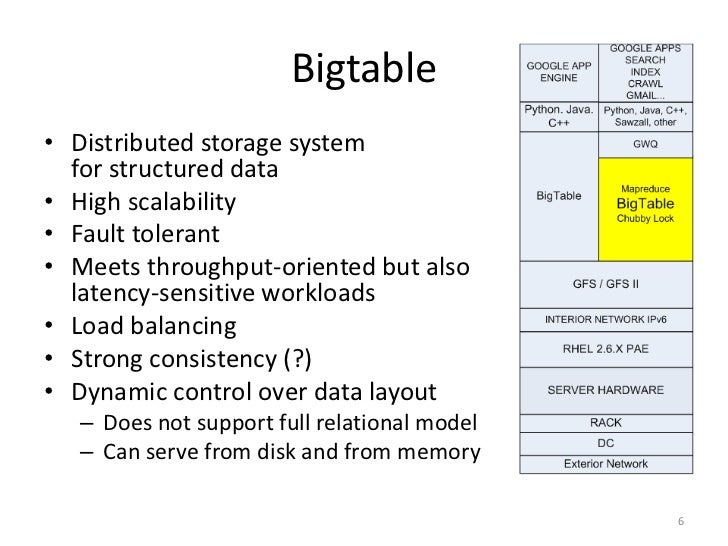 Bigtable

• Distributed storage system for structured data
• High scalability
• Fault tolerant
• Meets throughput-oriented but also latency-sensitive workloads
• Load balancing
• Strong consistency (?)
• Dynamic control over data layout
 – Does not support full relational model
 – Can serve from disk and from memory

GOOGLE APP ENGINE
GOOGLE APPS SEARCH INDEX CRAWL GMAIL...
Python. Java. C++
Python, Java, C++, Sawzall, other
BigTable
GWQ
Mapreduce
BigTable
Chubby Lock
GFS / GFS II
INTERIOR NETWORK IPv6
RHEL 2.6.X PAE
SERVER HARDWARE
RACK
DC
Exterior Network

6